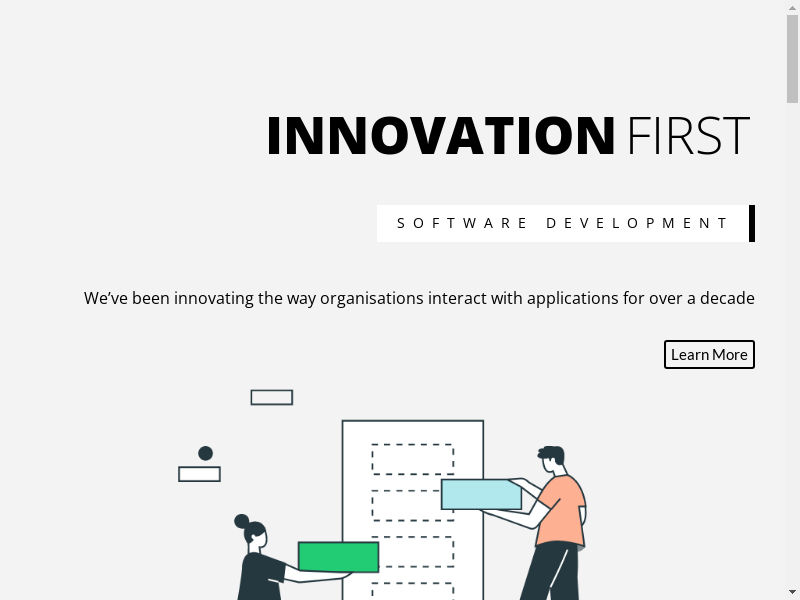 INNOVATION FIRST

SOFTWARE DEVELOPMENT

We've been innovating the way organisations interact with applications for over a decade

Learn More